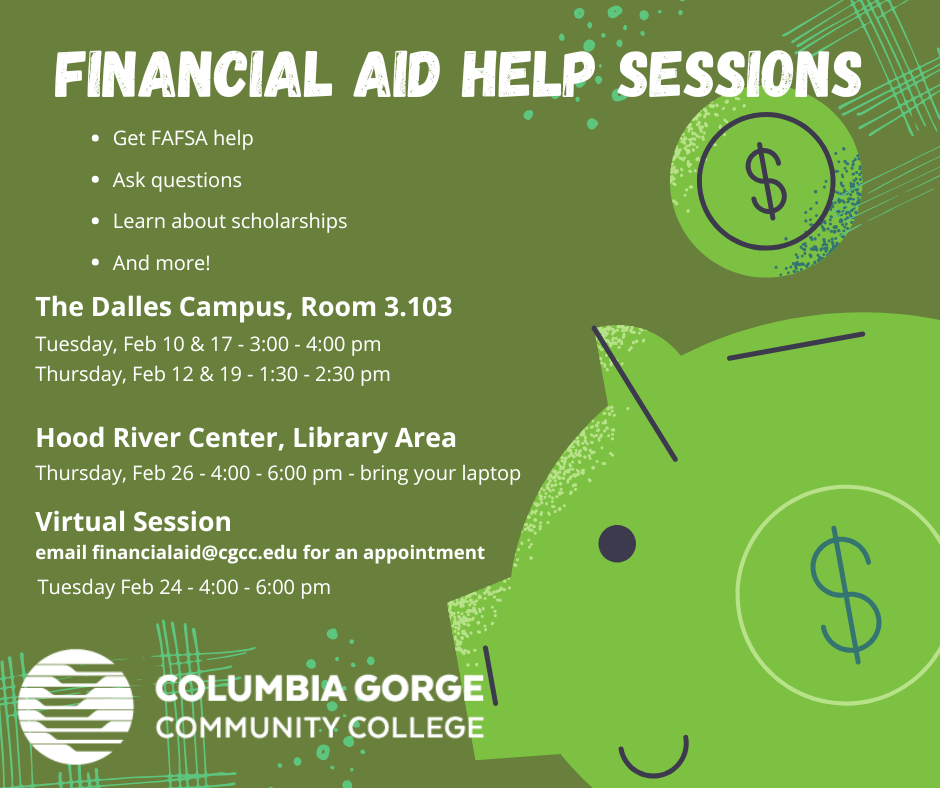 FINANCIAL AID HELP SESSIONS

- Get FAFSA help
- Ask questions
- Learn about scholarships
- And more!

The Dalles Campus, Room 3.103
Tuesday, Feb 10 & 17 - 3:00 - 4:00 pm
Thursday, Feb 12 & 19 - 1:30 - 2:30 pm

Hood River Center, Library Area
Thursday, Feb 26 - 4:00 - 6:00 pm - bring your laptop

Virtual Session
email financialaid@cgcc.edu for an appointment
Tuesday Feb 24 - 4:00 - 6:00 pm

$

$

COLUMBIA GORGE
COMMUNITY COLLEGE